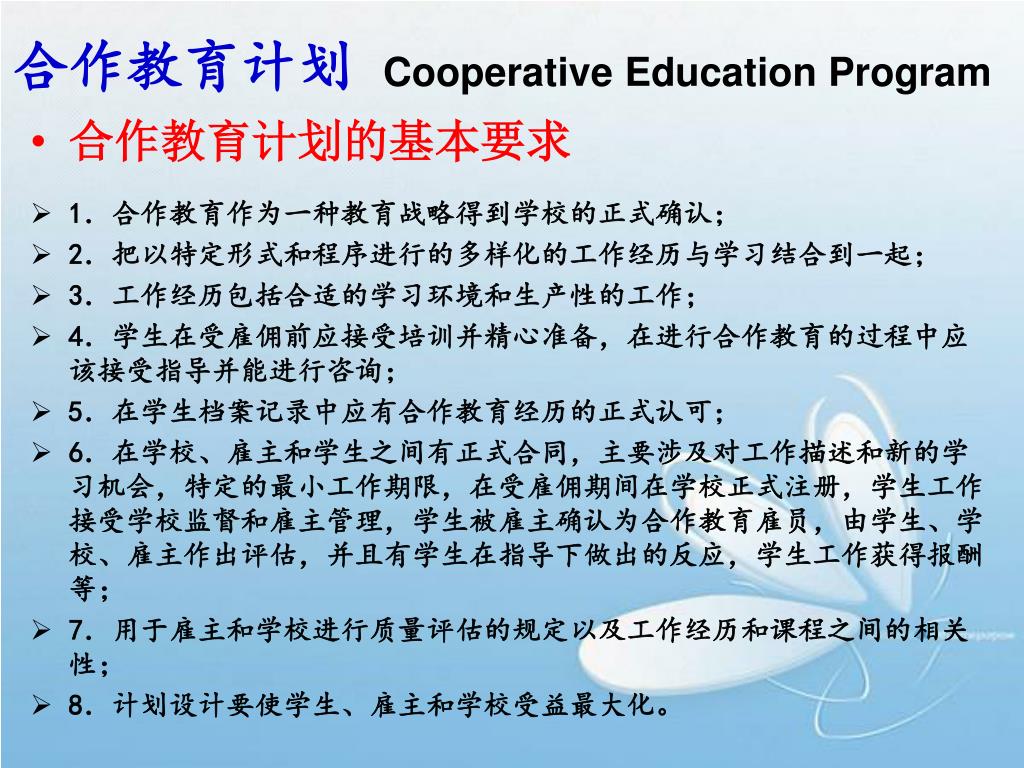 合作教育计划 Cooperative Education Program

• 合作教育计划的基本要求

➢ 1．合作教育作为一种教育战略得到学校的正式确认；
➢ 2．把以特定形式和程序进行的多样化的工作经历与学习结合到一起；
➢ 3．工作经历包括合适的学习环境和生产性的工作；
➢ 4．学生在受雇佣前应接受培训并精心准备，在进行合作教育的过程中应该接受指导并能进行咨询；
➢ 5．在学生档案记录中应有合作教育经历的正式认可；
➢ 6．在学校、雇主和学生之间有正式合同，主要涉及对工作描述和新的学习机会，特定的最小工作期限，在受雇佣期间在学校正式注册，学生工作接受学校监督和雇主管理，学生被雇主确认为合作教育雇员，由学生、学校、雇主作出评估，并且有学生在指导下做出的反应，学生工作获得报酬等；
➢ 7．用于雇主和学校进行质量评估的规定以及工作经历和课程之间的相关性；
➢ 8．计划设计要使学生、雇主和学校受益最大化。